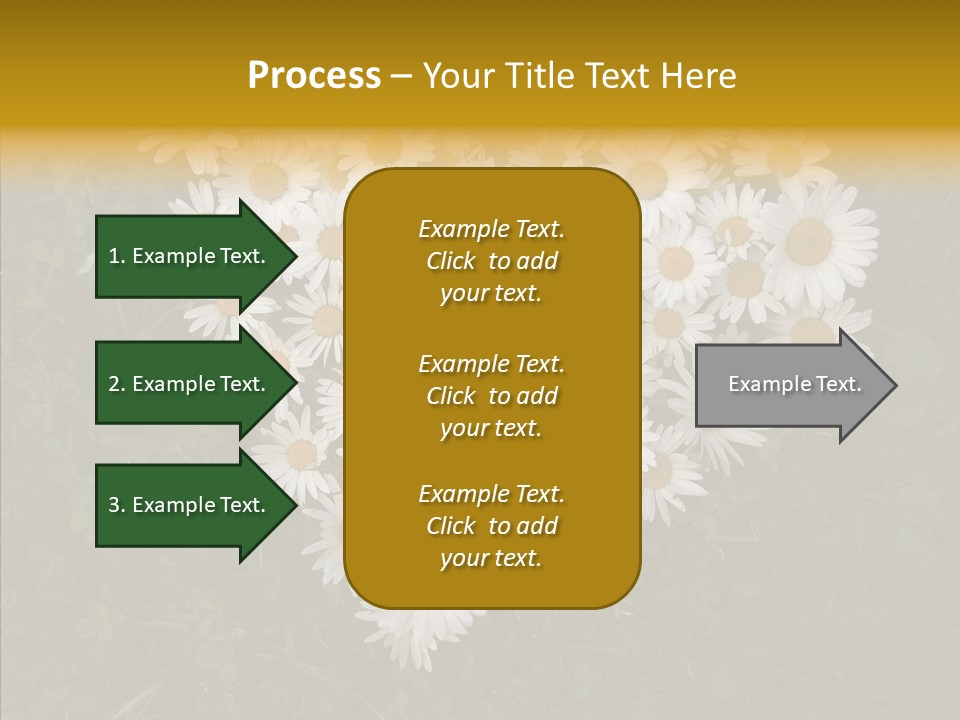 Process – Your Title Text Here

1. Example Text.

2. Example Text.

3. Example Text.

Example Text. Click to add your text.

Example Text. Click to add your text.

Example Text. Click to add your text.

Example Text.